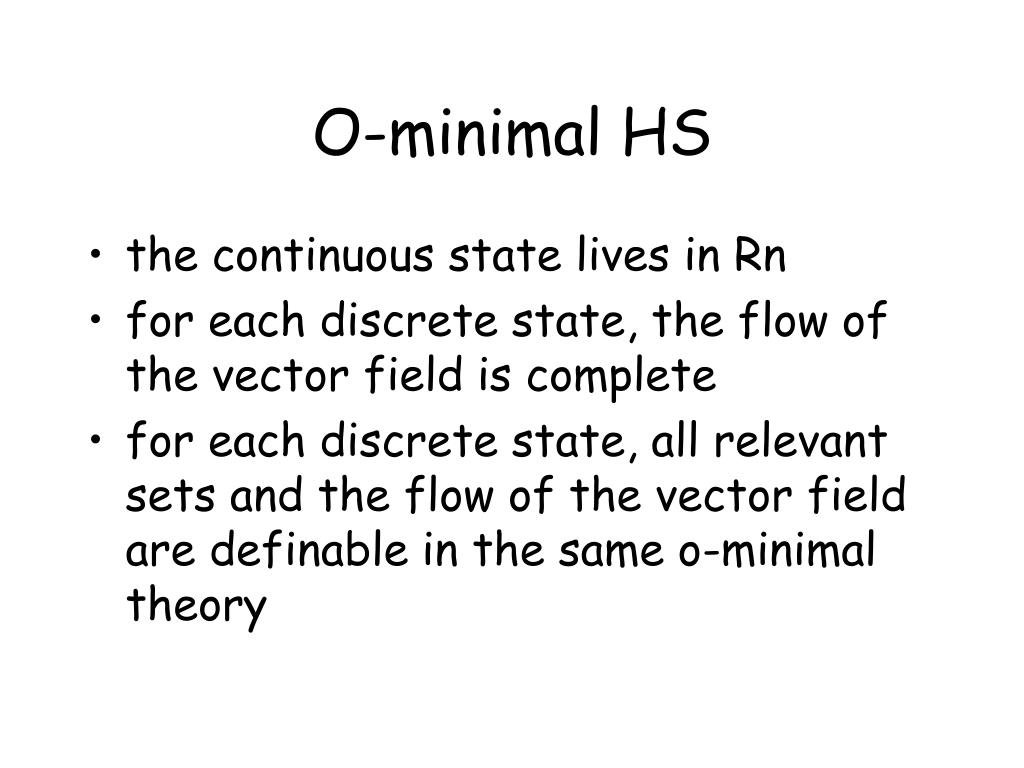 O-minimal HS

• the continuous state lives in Rn
• for each discrete state, the flow of the vector field is complete
• for each discrete state, all relevant sets and the flow of the vector field are definable in the same o-minimal theory